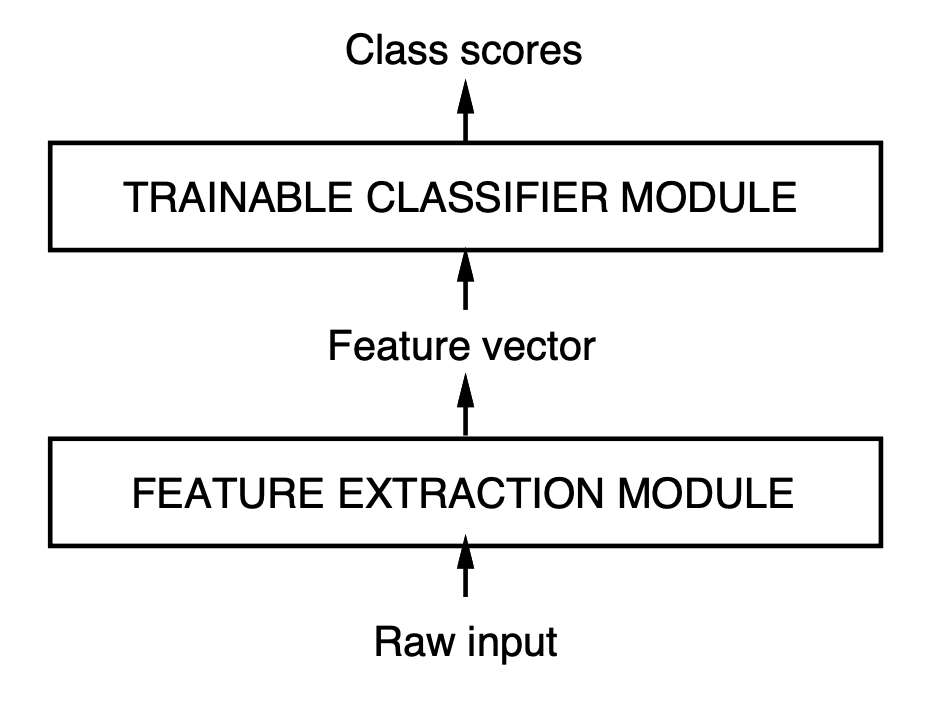 Class scores

TRAINABLE CLASSIFIER MODULE

Feature vector

FEATURE EXTRACTION MODULE

Raw input